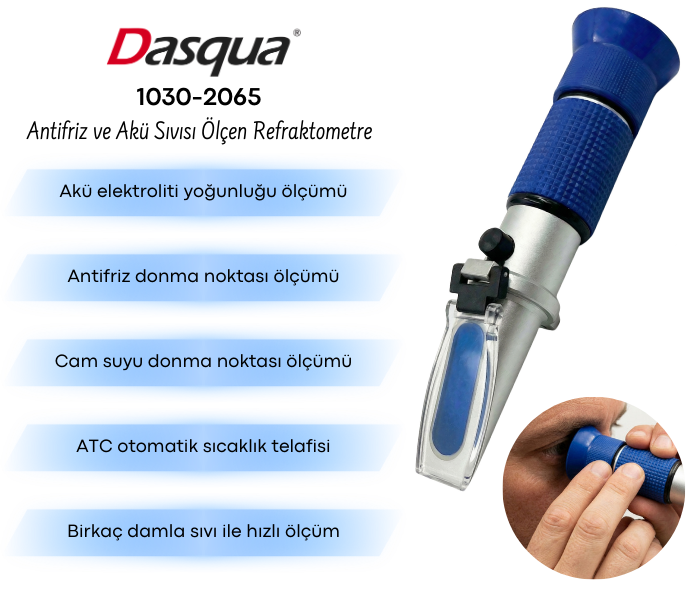 Dasqua®

1030-2065

Antifriz ve Akü Sıvısı Ölçen Refraktometre

Akü elektroliti yoğunluğu ölçümü

Antifriz donma noktası ölçümü

Cam suyu donma noktası ölçümü

ATC otomatik sıcaklık telafisi

Birkaç damla sıvı ile hızlı ölçüm